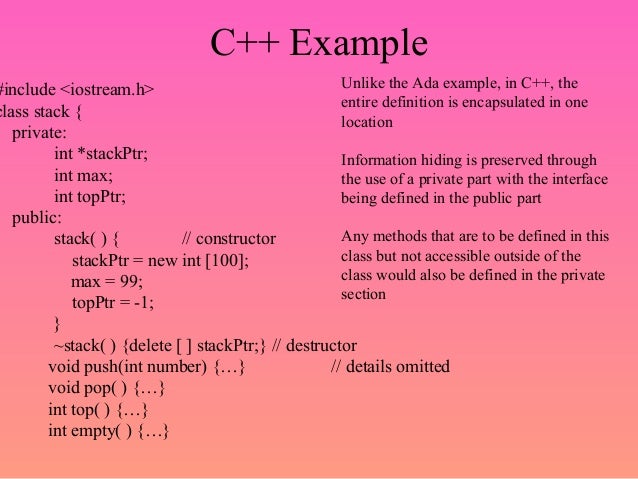 C++ Example

#include <iostream.h>
lass stack {
private:
int *stackPtr;
int max;
int topPtr;
public:
stack( ) { // constructor
stackPtr = new int [100];
max = 99;
topPtr = -1;
}
~stack( ) {delete [ ] stackPtr;} // destructor
void push(int number) {…} // details omitted
void pop( ) {…}
int top( ) {…}
int empty( ) {…}

Unlike the Ada example, in C++, the entire definition is encapsulated in one location

Information hiding is preserved through the use of a private part with the interface being defined in the public part

Any methods that are to be defined in this class but not accessible outside of the class would also be defined in the private section